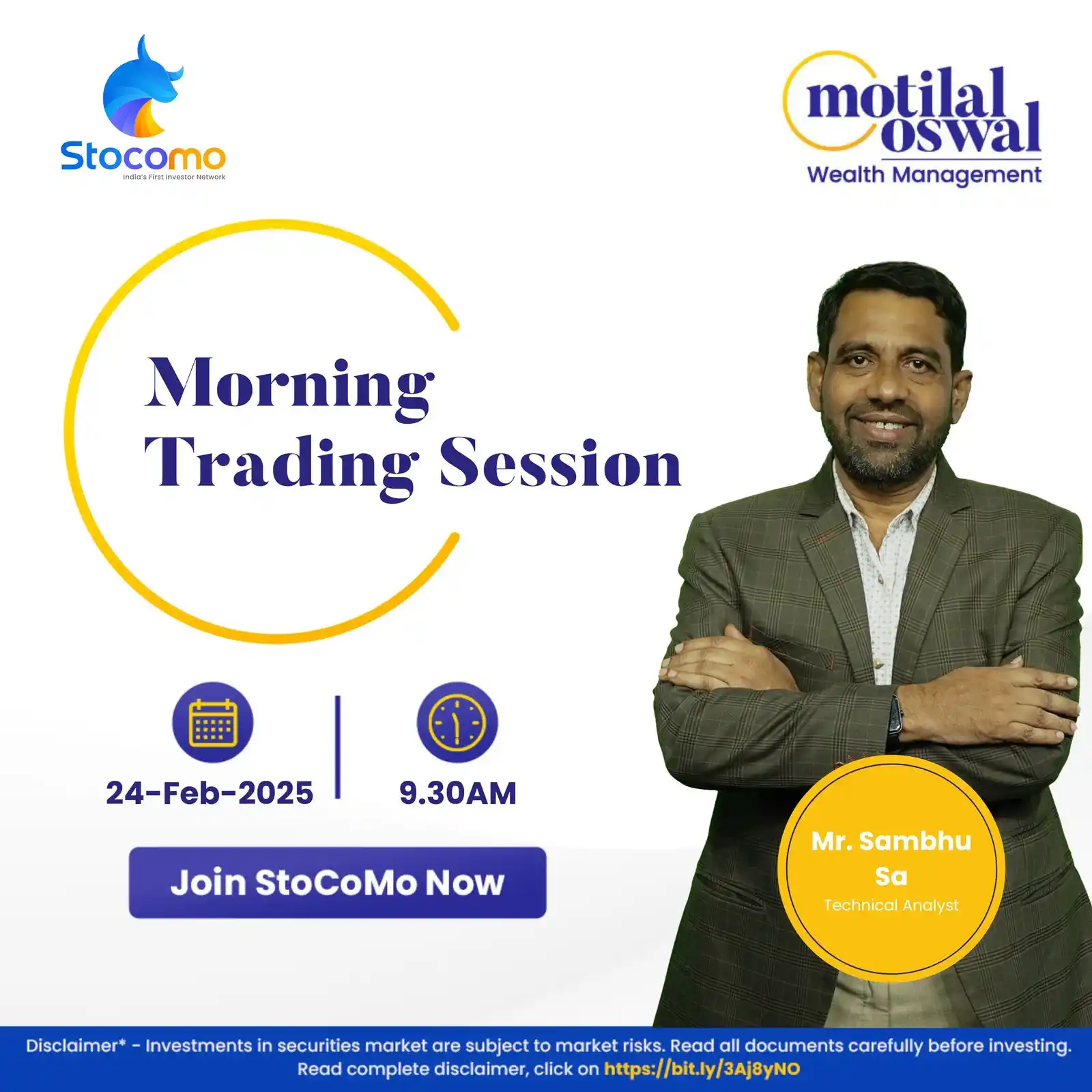 Stocomo
India's First Investor Network

motilal oswal
Wealth Management

Morning Trading Session

24-Feb-2025

9.30AM

Join StoCoMo Now

Mr. Sambhu Sa
Technical Analyst

Disclaimer* - Investments in securities market are subject to market risks. Read all documents carefully before investing.
Read complete disclaimer, click on https://bit.ly/3Aj8yNO